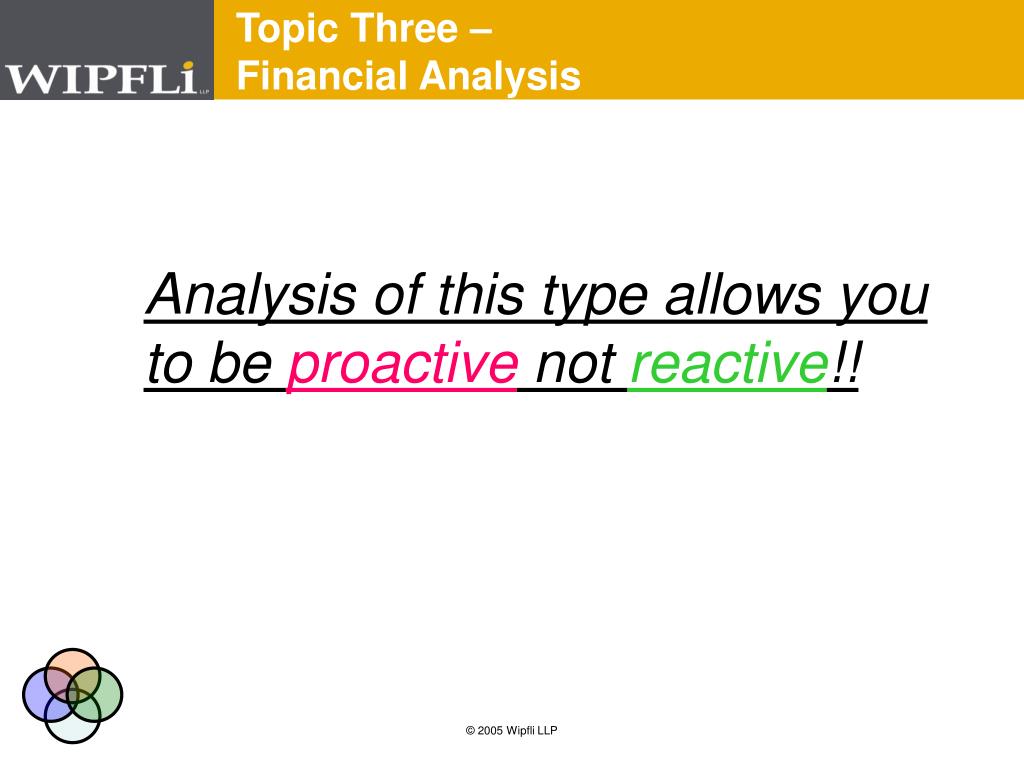 WIPFLi LLP

Topic Three –
Financial Analysis

Analysis of this type allows you to be proactive not reactive!!

© 2005 Wipfli LLP